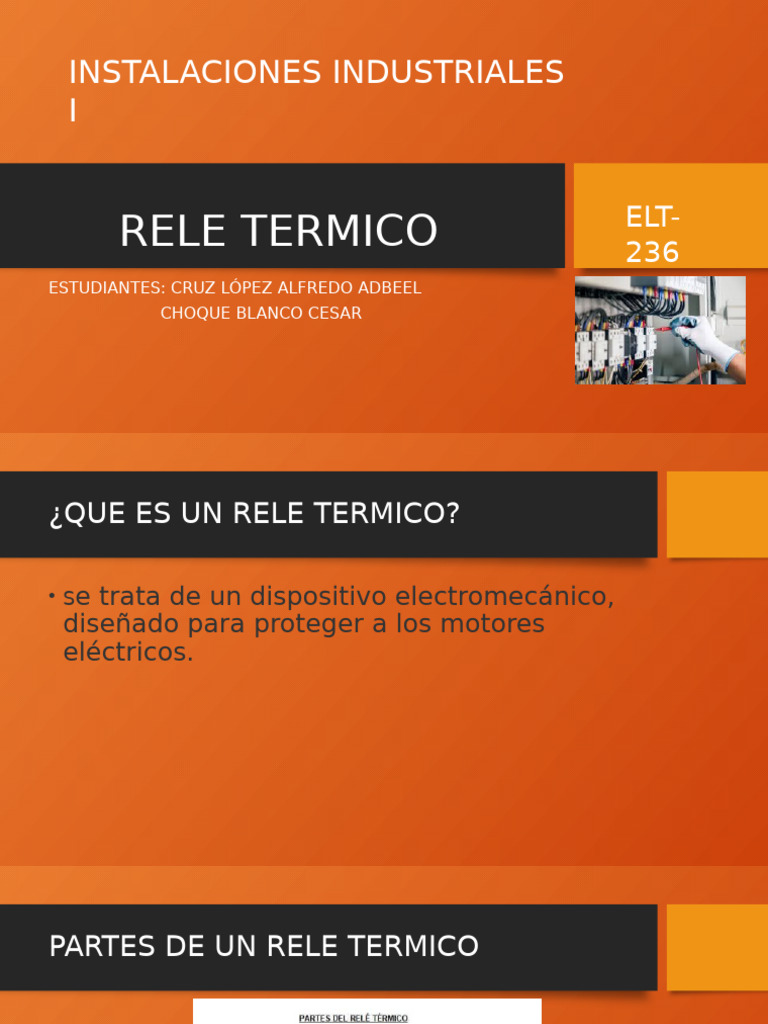 INSTALACIONES INDUSTRIALES I

RELE TERMICO

ELT-236

ESTUDIANTES: CRUZ LÓPEZ ALFREDO ADBEEL
CHOQUE BLANCO CESAR

¿QUE ES UN RELE TERMICO?

• se trata de un dispositivo electromecánico, diseñado para proteger a los motores eléctricos.

PARTES DE UN RELE TERMICO

PARTES DEL RELÉ TÉRMICO